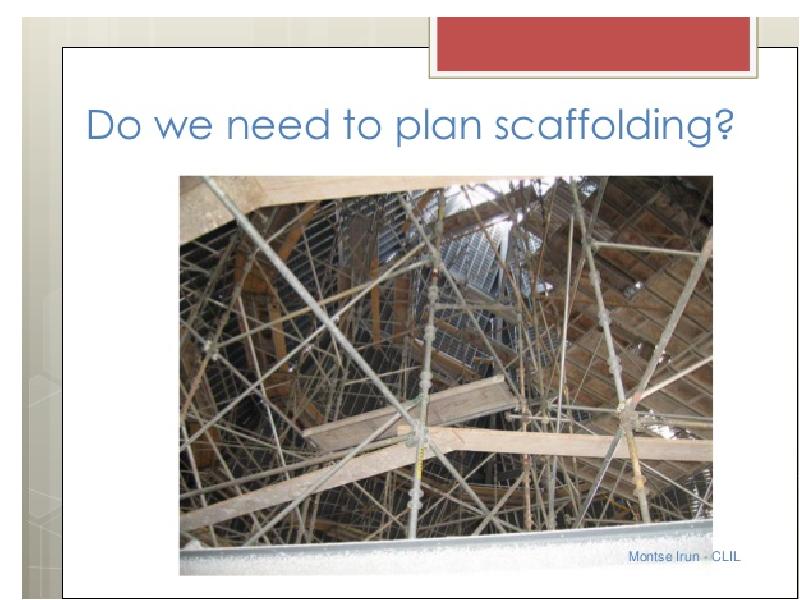 Do we need to plan scaffolding?

Montse Irun - CLIL